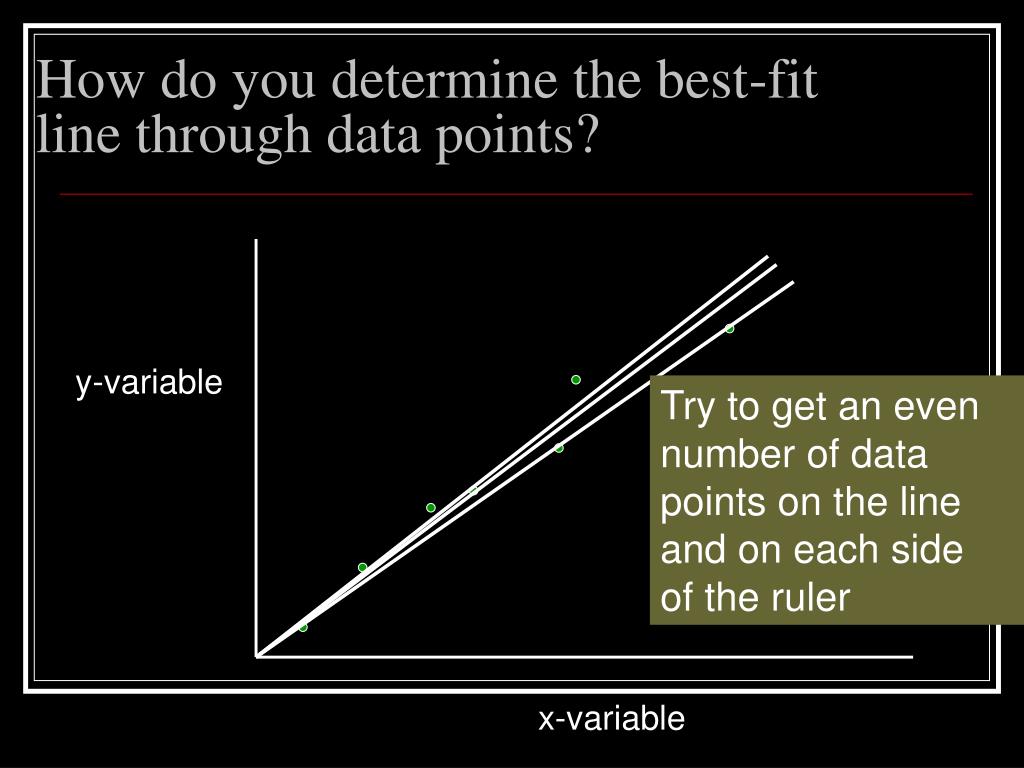 How do you determine the best-fit line through data points?

y-variable

Try to get an even number of data points on the line and on each side of the ruler

x-variable